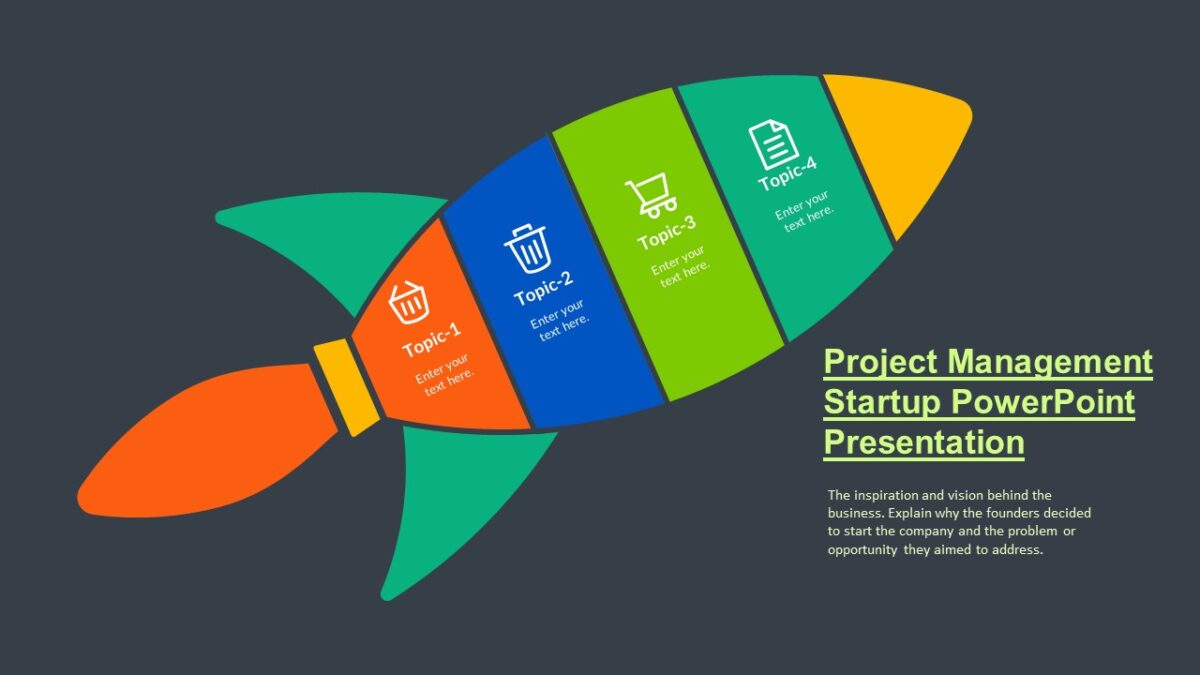 Topic-1
Enter your text here.

Topic-2
Enter your text here.

Topic-3
Enter your text here.

Topic-4
Enter your text here.

Project Management Startup PowerPoint Presentation

The inspiration and vision behind the business. Explain why the founders decided to start the company and the problem or opportunity they aimed to address.